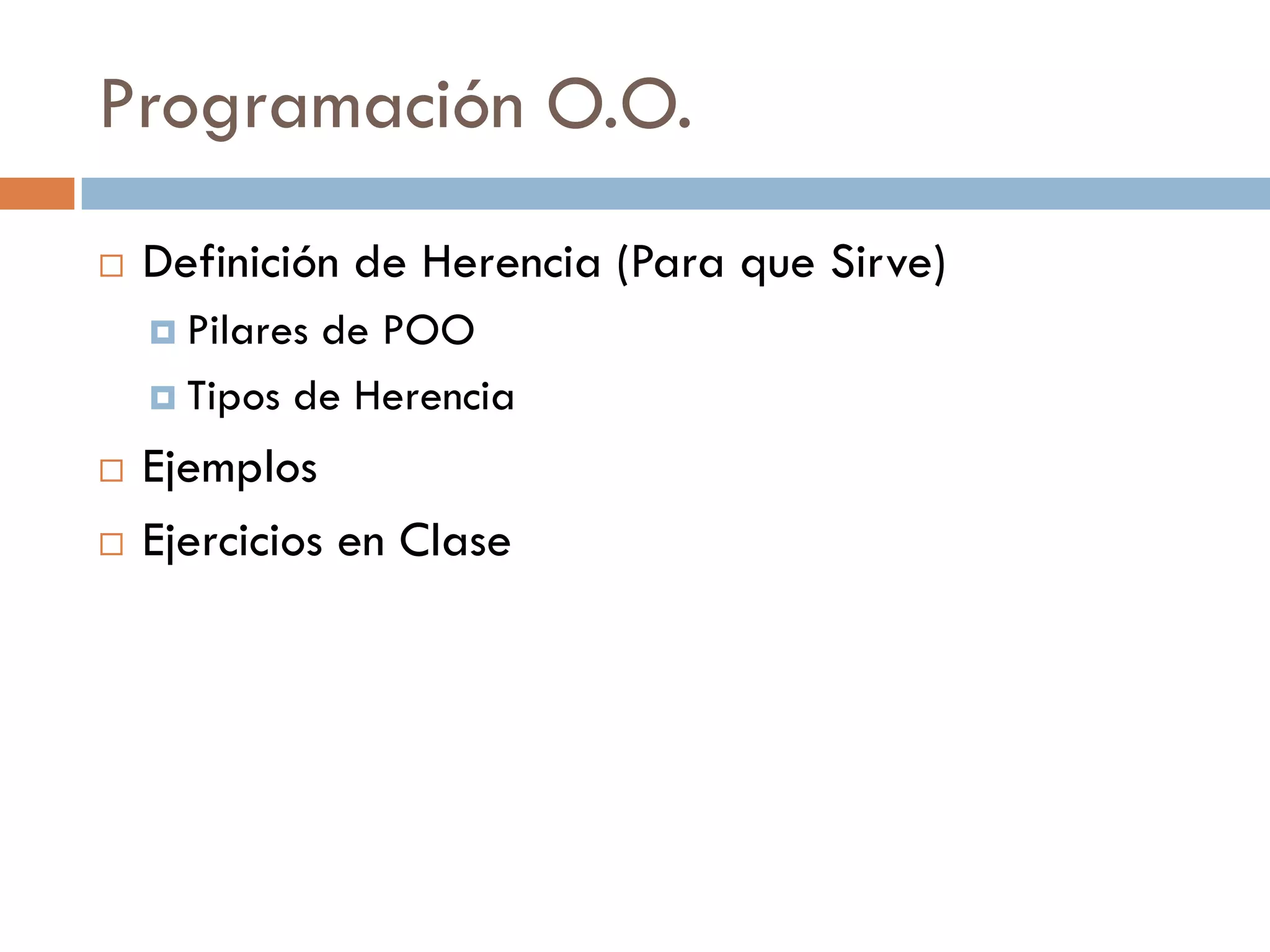 Programación O.O.

Definición de Herencia (Para que Sirve)

Pilares de POO

Tipos de Herencia

Ejemplos

Ejercicios en Clase